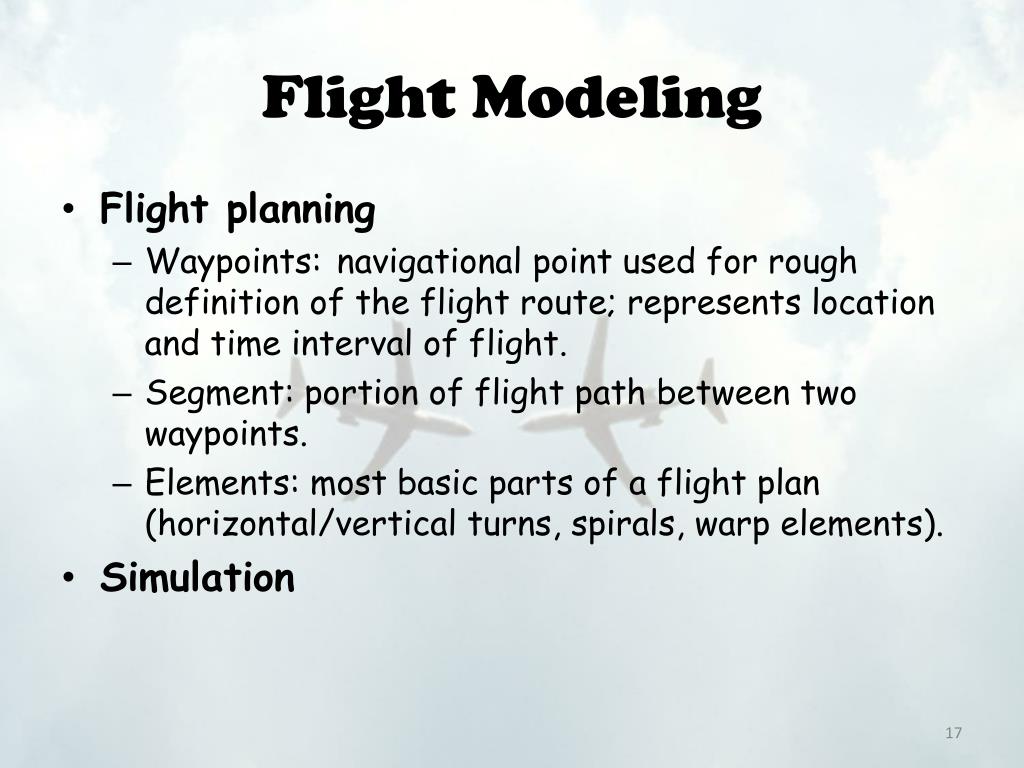 Flight Modeling

• Flight planning
– Waypoints: navigational point used for rough definition of the flight route; represents location and time interval of flight.
– Segment: portion of flight path between two waypoints.
– Elements: most basic parts of a flight plan (horizontal/vertical turns, spirals, warp elements).
• Simulation

17